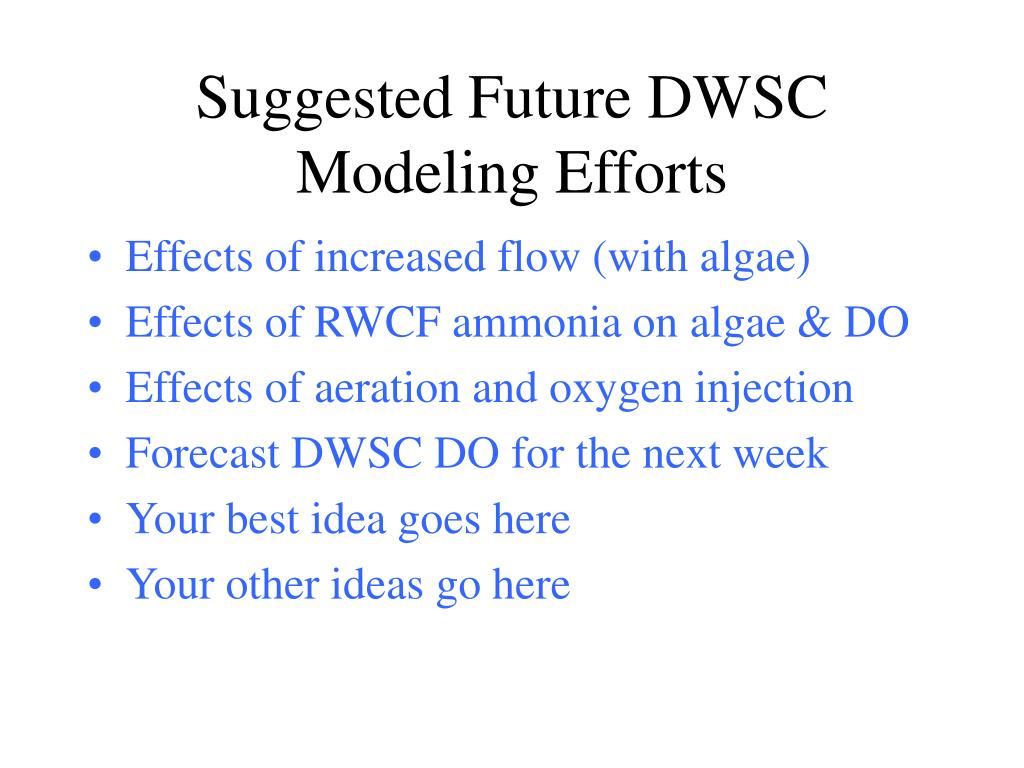 Suggested Future DWSC Modeling Efforts

• Effects of increased flow (with algae)
• Effects of RWCF ammonia on algae & DO
• Effects of aeration and oxygen injection
• Forecast DWSC DO for the next week
• Your best idea goes here
• Your other ideas go here